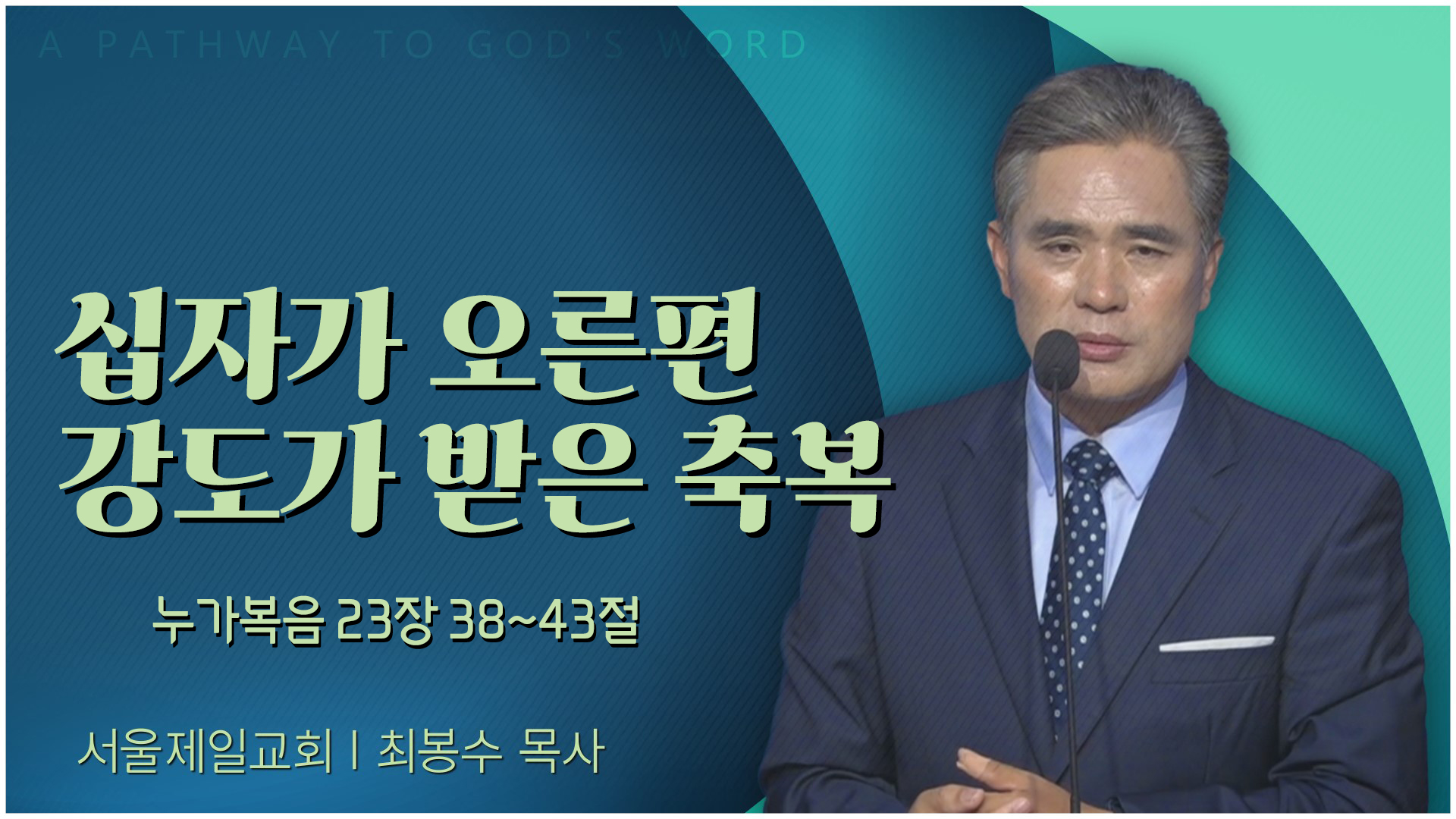 A PATHWAY TO GOD'S WORD

십자가 오른편 강도가 받은 축복

누가복음 23장 38~43절

서울제일교회 | 최봉수 목사